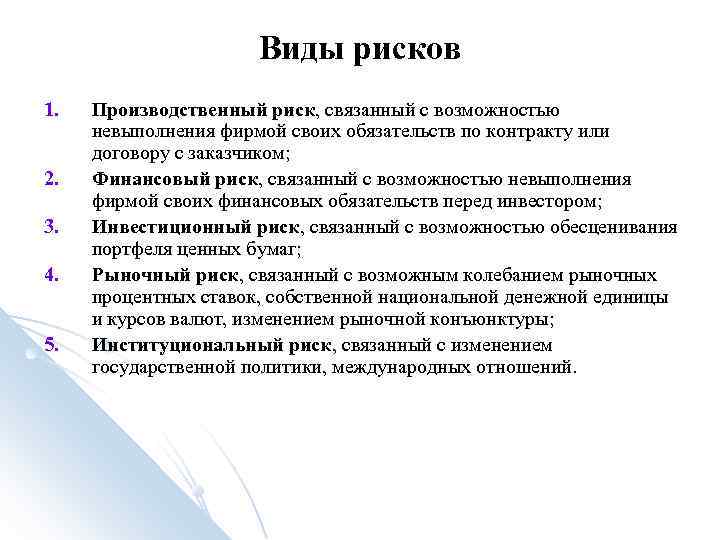 Виды рисков

1. Производственный риск, связанный с возможностью невыполнения фирмой своих обязательств по контракту или договору с заказчиком;

2. Финансовый риск, связанный с возможностью невыполнения фирмой своих финансовых обязательств перед инвестором;

3. Инвестиционный риск, связанный с возможностью обесценивания портфеля ценных бумаг;

4. Рыночный риск, связанный с возможным колебанием рыночных процентных ставок, собственной национальной денежной единицы и курсов валют, изменением рыночной конъюнктуры;

5. Институциональный риск, связанный с изменением государственной политики, международных отношений.